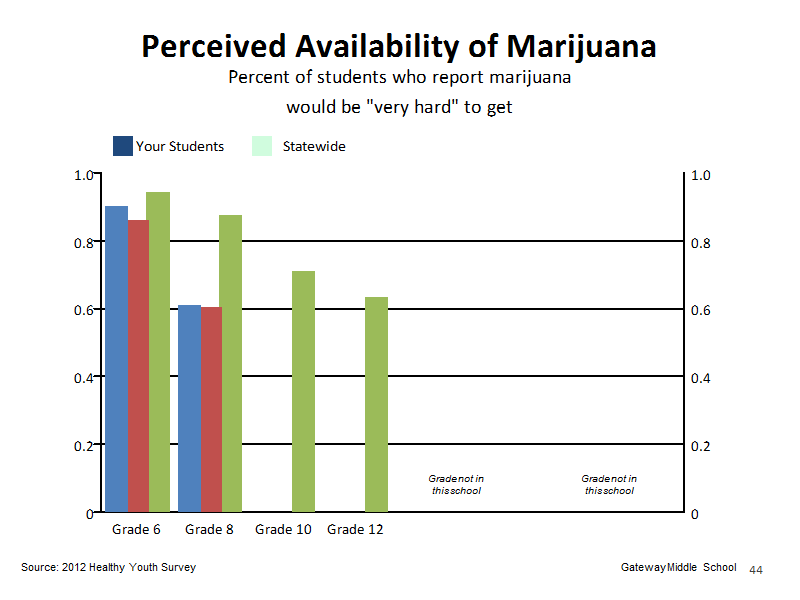 Perceived Availability of Marijuana

Percent of students who report marijuana would be "very hard" to get

Your Students

Statewide

1.0
0.8
0.6
0.4
0.2
0

1.0
0.8
0.6
0.4
0.2
0

Gradenot in thisschool

Gradenot in thisschool

Grade 6
Grade 8
Grade 10
Grade 12

Source: 2012 Healthy Youth Survey

GatewayMiddle School

44